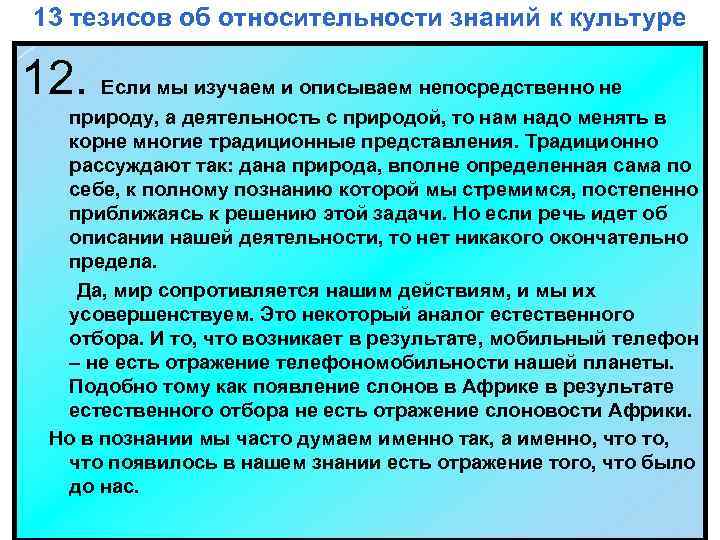 13 тезисов об относительности знаний к культуре

12. Если мы изучаем и описываем непосредственно не природу, а деятельность с природой, то нам надо менять в корне многие традиционные представления. Традиционно рассуждают так: дана природа, вполне определенная сама по себе, к полному познанию которой мы стремимся, постепенно приближаясь к решению этой задачи. Но если речь идет об описании нашей деятельности, то нет никакого окончательно предела.

Да, мир сопротивляется нашим действиям, и мы их усовершенствуем. Это некоторый аналог естественного отбора. И то, что возникает в результате, мобильный телефон – не есть отражение телефономобильности нашей планеты. Подобно тому как появление слонов в Африке в результате естественного отбора не есть отражение слоновости Африки.

Но в познании мы часто думаем именно так, а именно, что то, что появилось в нашем знании есть отражение того, что было до нас.